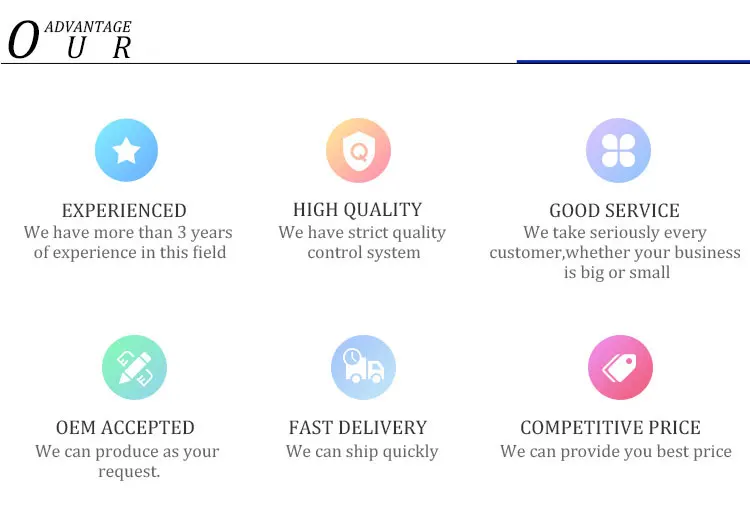 OUR ADVANTAGE

EXPERIENCED
We have more than 3 years of experience in this field

HIGH QUALITY
We have strict quality control system

GOOD SERVICE
We take seriously every customer,whether your business is big or small

OEM ACCEPTED
We can produce as your request.

FAST DELIVERY
We can ship quickly

COMPETITIVE PRICE
We can provide you best price